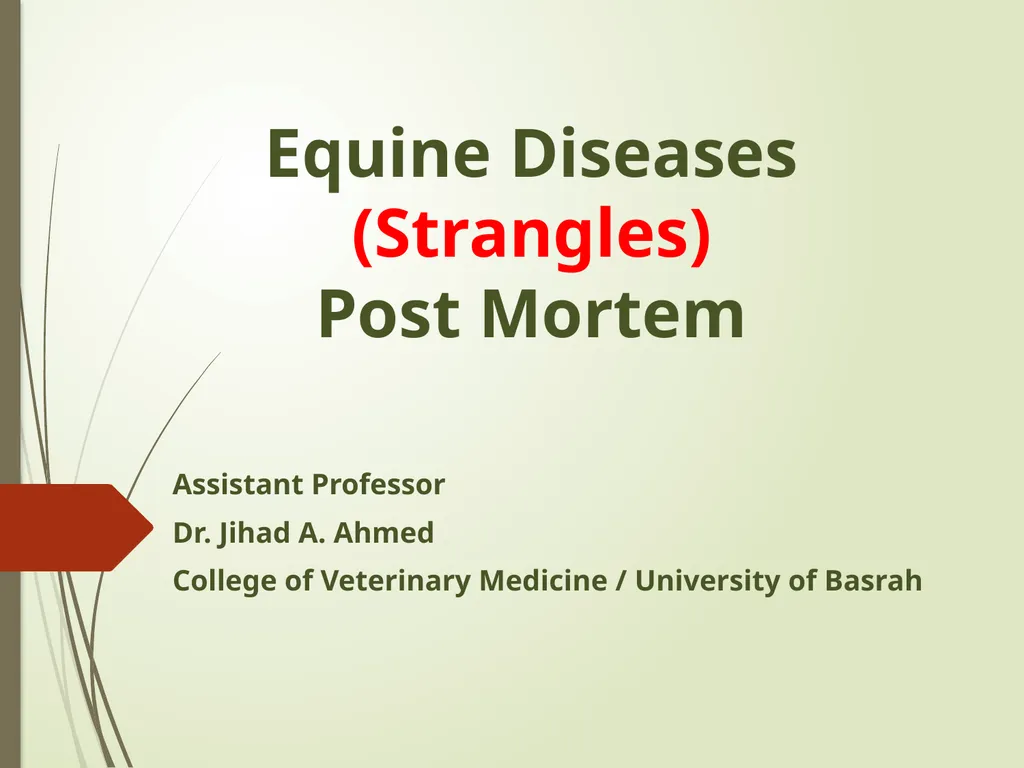 Equine Diseases
(Strangles)
Post Mortem

Assistant Professor
Dr. Jihad A. Ahmed
College of Veterinary Medicine / University of Basrah